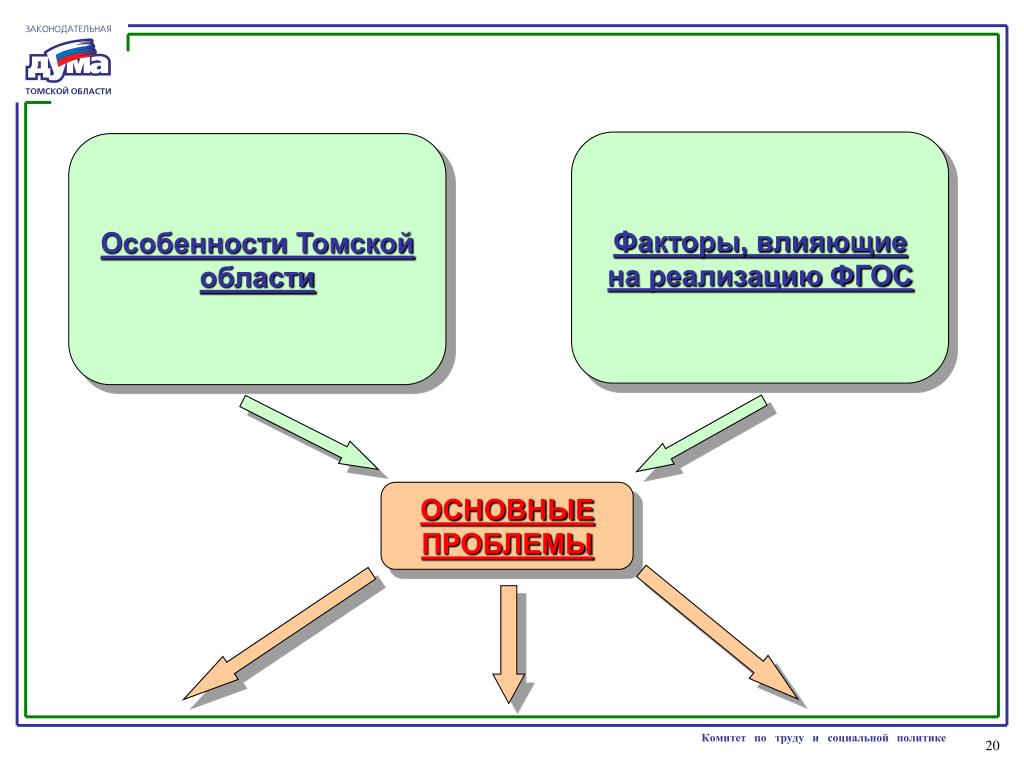 ЗАКОНОДАТЕЛЬНАЯ
ДУМА
ТОМСКОЙ ОБЛАСТИ

Особенности Томской области

Факторы, влияющие на реализацию ФГОС

ОСНОВНЫЕ ПРОБЛЕМЫ

Комитет по труду и социальной политике

20